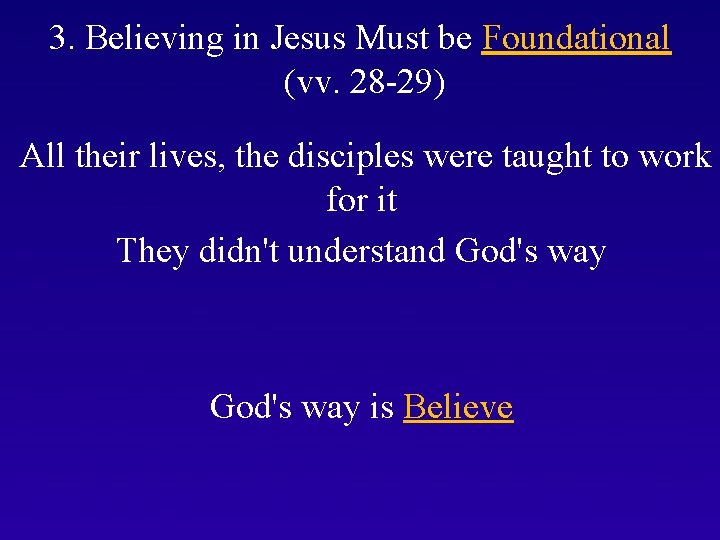 3. Believing in Jesus Must be Foundational (vv. 28-29)

All their lives, the disciples were taught to work for it

They didn't understand God's way

God's way is Believe